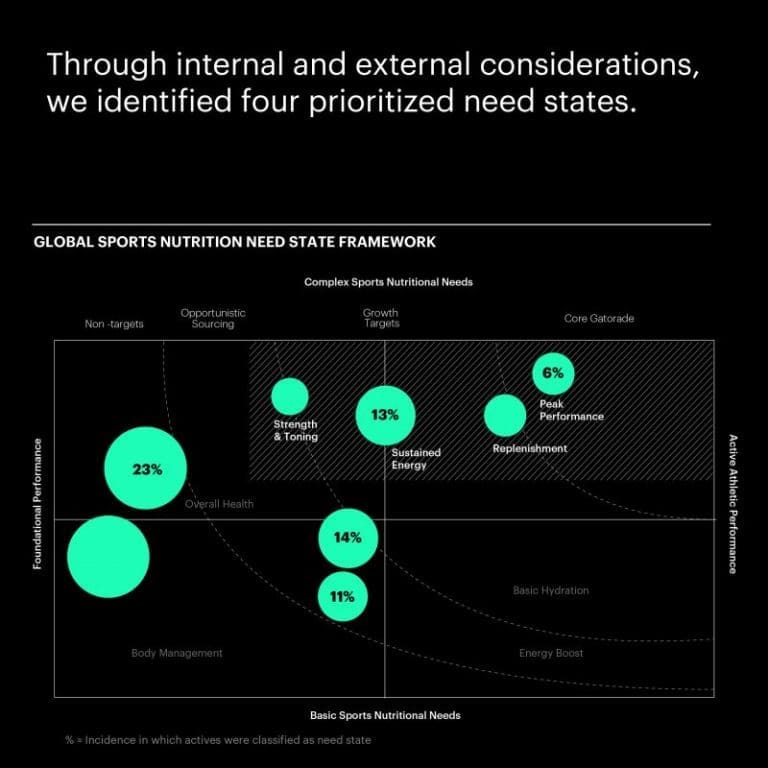 Through internal and external considerations, we identified four prioritized need states.

GLOBAL SPORTS NUTRITION NEED STATE FRAMEWORK

Complex Sports Nutritional Needs

Non -targets

Opportunistic Sourcing

Growth Targets

Core Gatorade

Foundational Performance

Active Athletic Performance

6%

Peak Performance

Strength & Toning

13%

Sustained Energy

Replenishment

23%

Overall Health

14%

11%

Basic Hydration

Body Management

Energy Boost

Basic Sports Nutritional Needs

% = Incidence in which actives were classified as need state